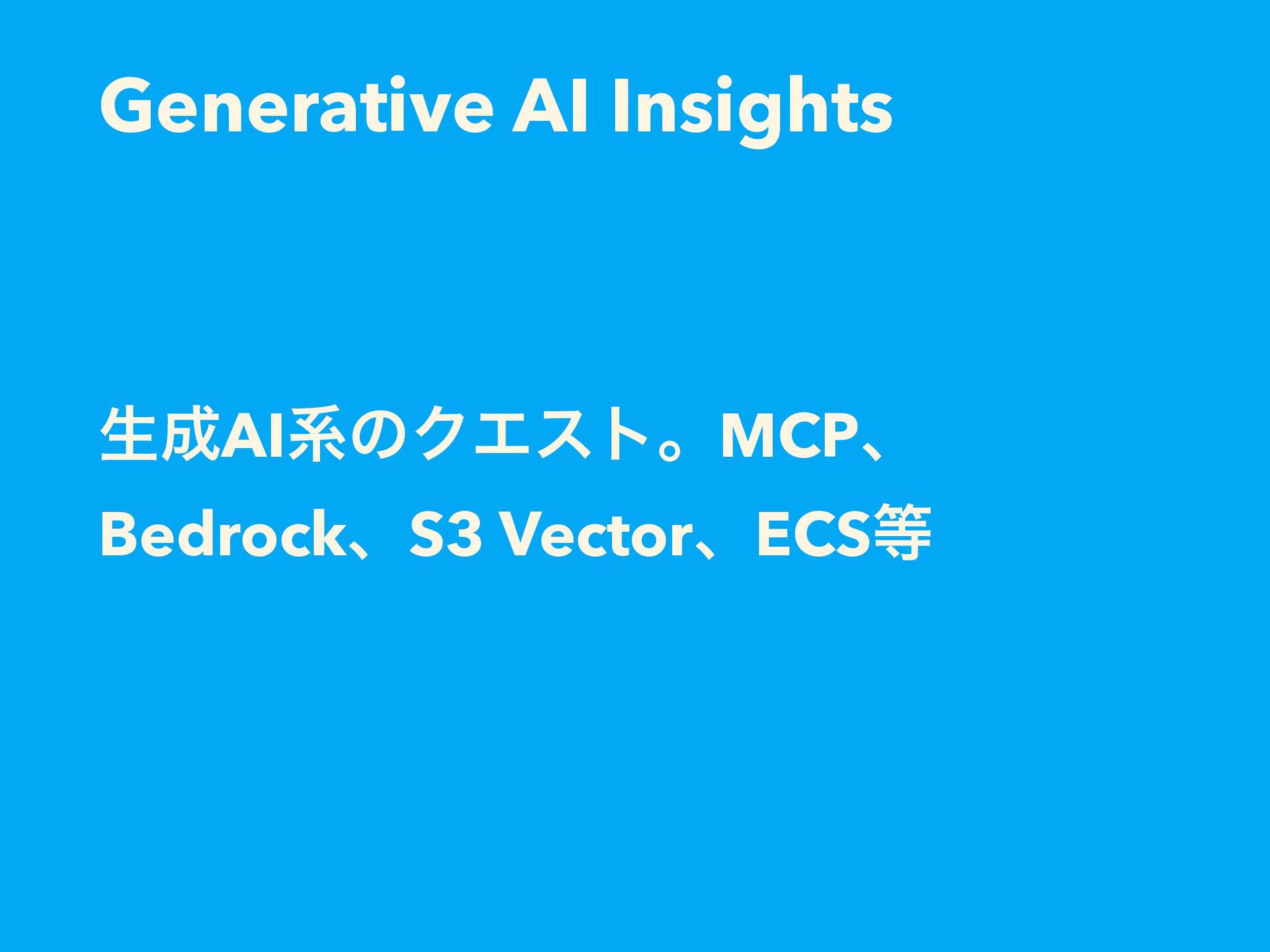 Generative AI Insights

生成AI系のクエスト。MCP、Bedrock、S3 Vector、ECS等